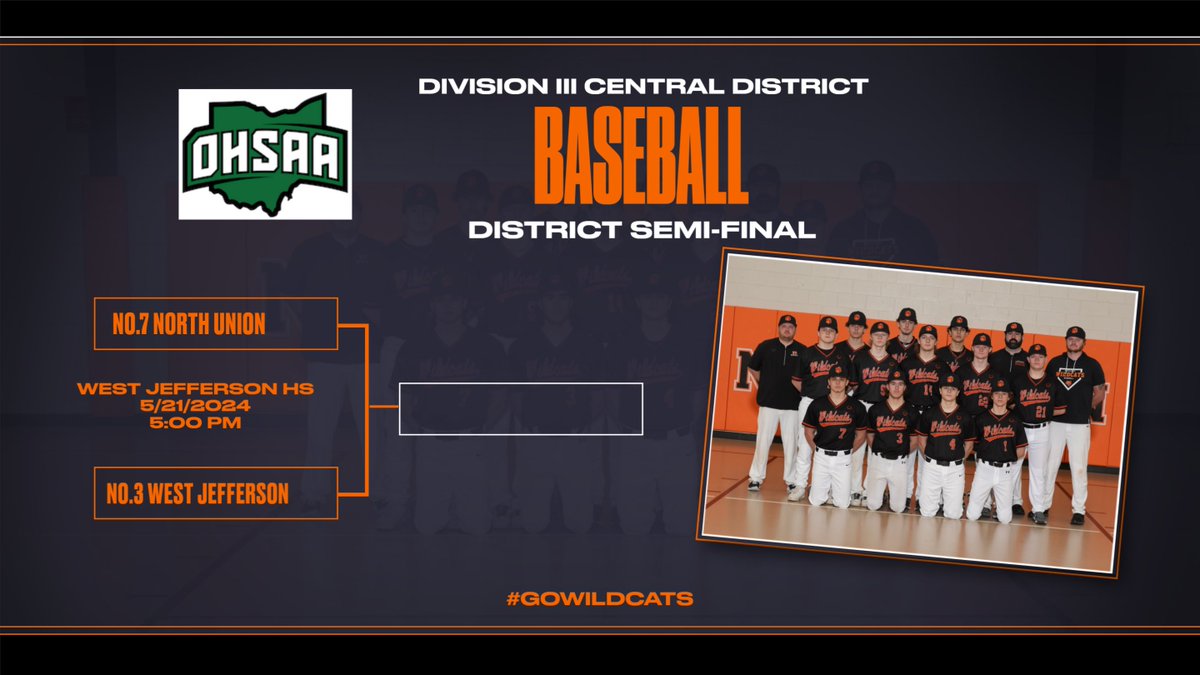 OHSAA

DIVISION III CENTRAL DISTRICT

BASEBALL

DISTRICT SEMI-FINAL

NO.7 NORTH UNION

WEST JEFFERSON HS
5/21/2024
5:00 PM

NO.3 WEST JEFFERSON

#GOWILDCATS